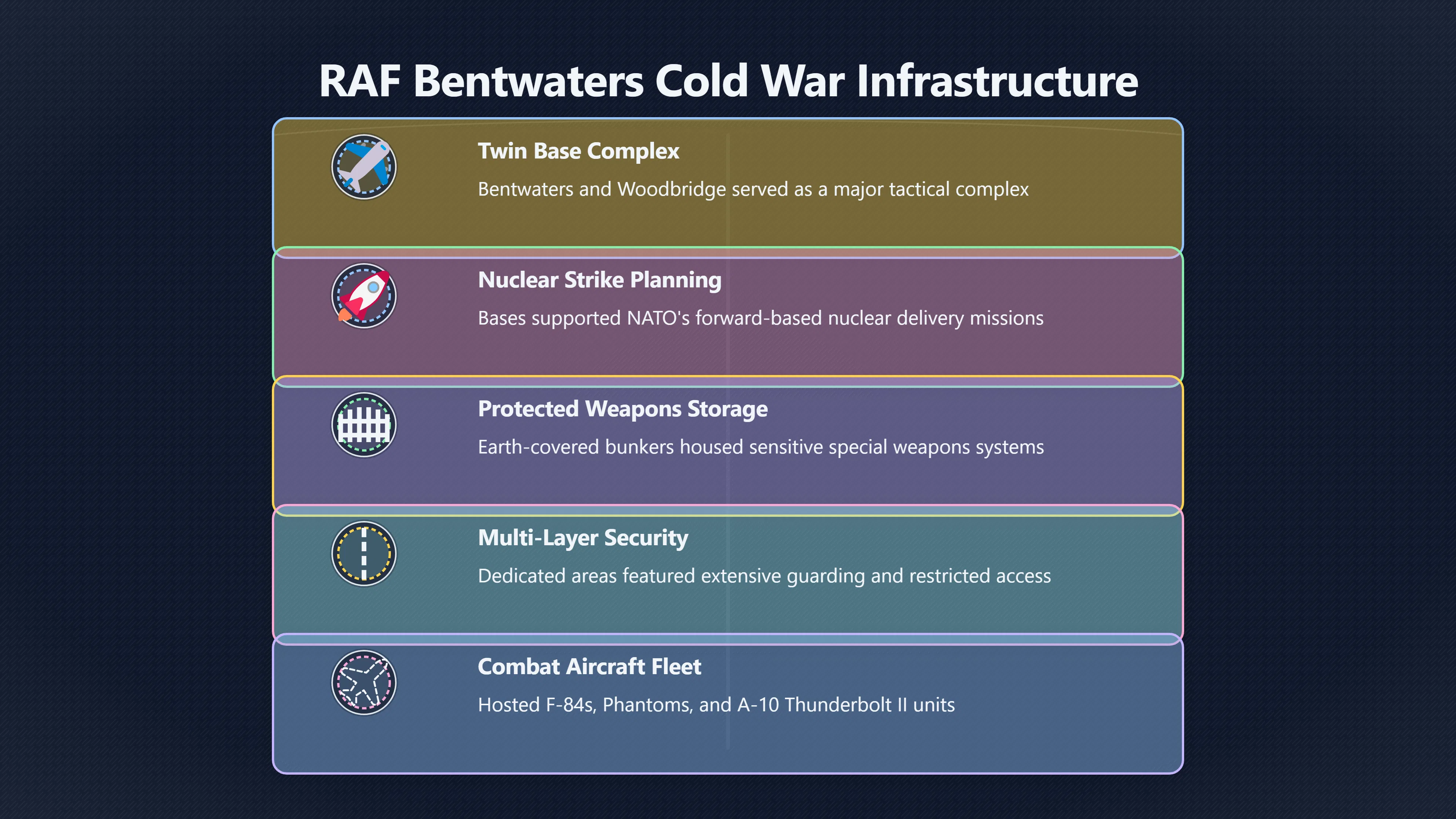 RAF Bentwaters Cold War Infrastructure

Twin Base Complex

Bentwaters and Woodbridge served as a major tactical complex

Nuclear Strike Planning

Bases supported NATO's forward-based nuclear delivery missions

Protected Weapons Storage

Earth-covered bunkers housed sensitive special weapons systems

Multi-Layer Security

Dedicated areas featured extensive guarding and restricted access

Combat Aircraft Fleet

Hosted F-84s, Phantoms, and A-10 Thunderbolt II units